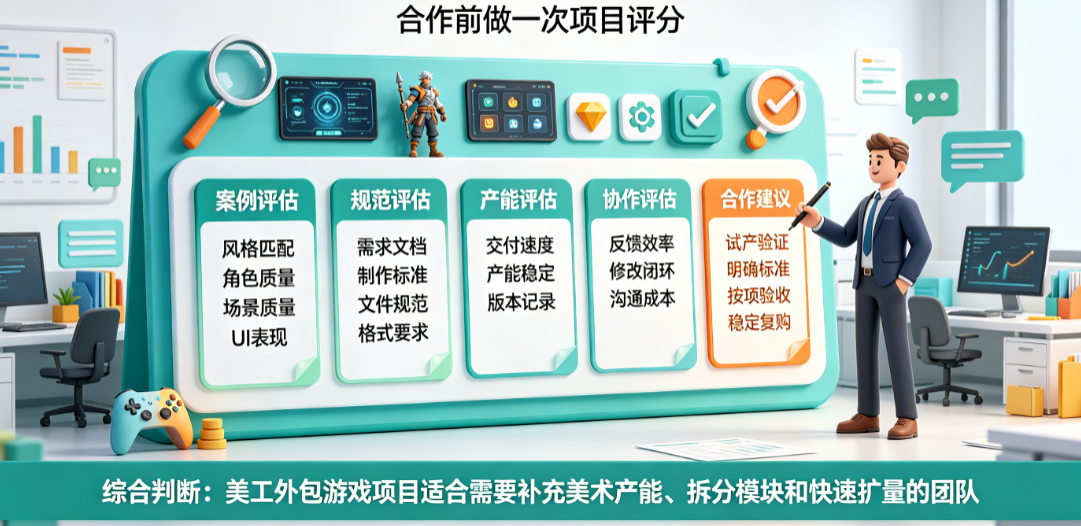 合作前做一次项目评分

案例评估
风格匹配
角色质量
场景质量
UI表现

规范评估
需求文档
制作标准
文件规范
格式要求

产能评估
交付速度
产能稳定
版本记录

协作评估
反馈效率
修改闭环
沟通成本

合作建议
试产验证
明确标准
按项验收
稳定复购

综合判断：美工外包游戏项目适合需要补充美术产能、拆分模块和快速扩量的团队